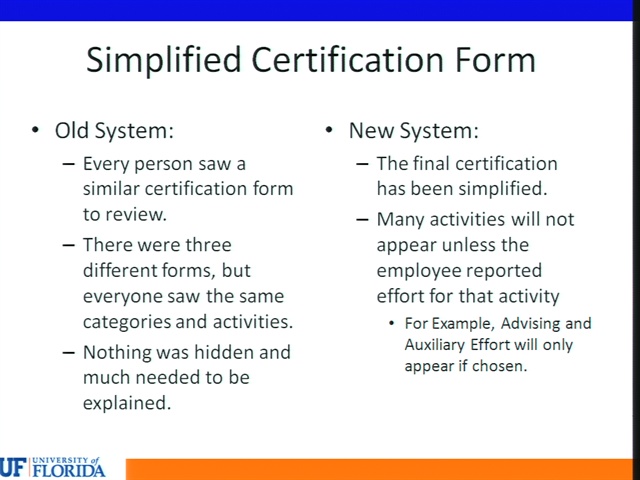 Simplified Certification Form

• Old System:
– Every person saw a similar certification form to review.
– There were three different forms, but everyone saw the same categories and activities.
– Nothing was hidden and much needed to be explained.

• New System:
– The final certification has been simplified.
– Many activities will not appear unless the employee reported effort for that activity
• For Example, Advising and Auxiliary Effort will only appear if chosen.

UF UNIVERSITY of FLORIDA